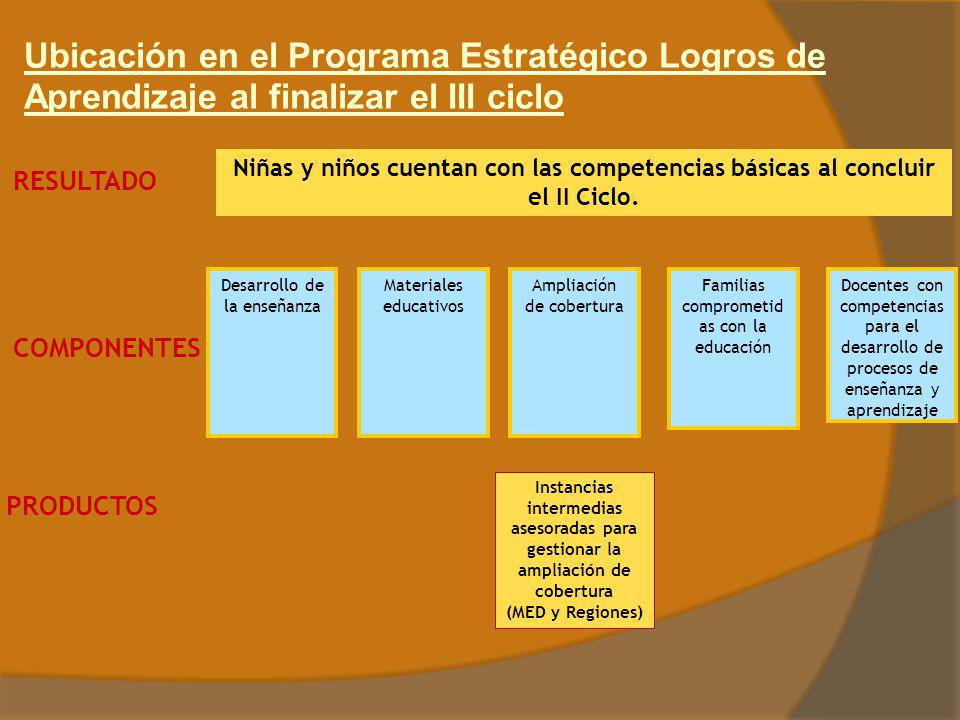 Ubicación en el Programa Estratégico Logros de Aprendizaje al finalizar el III ciclo

RESULTADO

Niñas y niños cuentan con las competencias básicas al concluir el II Ciclo.

COMPONENTES

Desarrollo de la enseñanza

Materiales educativos

Ampliación de cobertura

Familias comprometid as con la educación

Docentes con competencias para el desarrollo de procesos de enseñanza y aprendizaje

PRODUCTOS

Instancias intermedias asesoradas para gestionar la ampliación de cobertura (MED y Regiones)